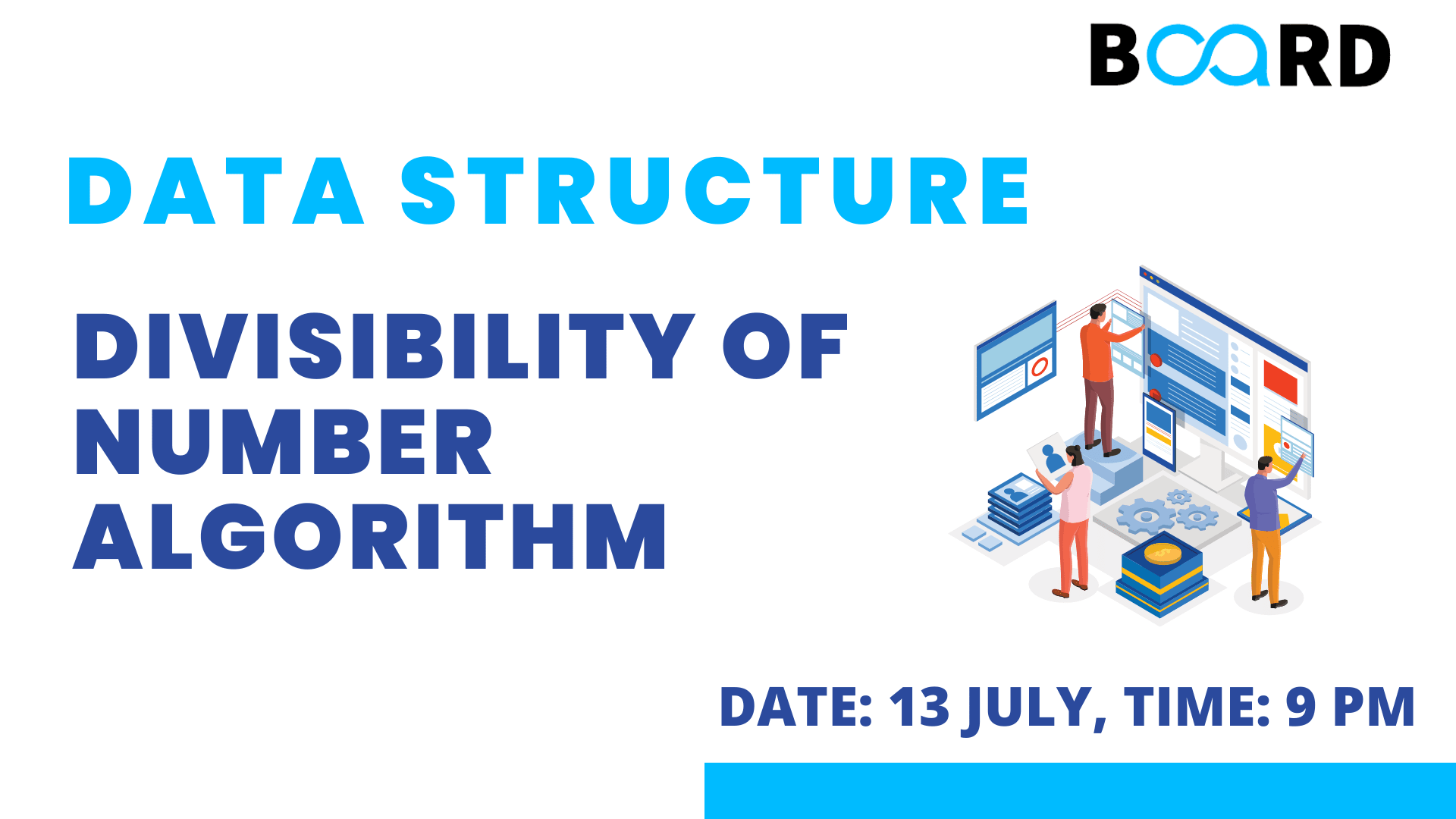 BOARD

DATA STRUCTURE

DIVISIBILITY OF NUMBER ALGORITHM

DATE: 13 JULY, TIME: 9 PM